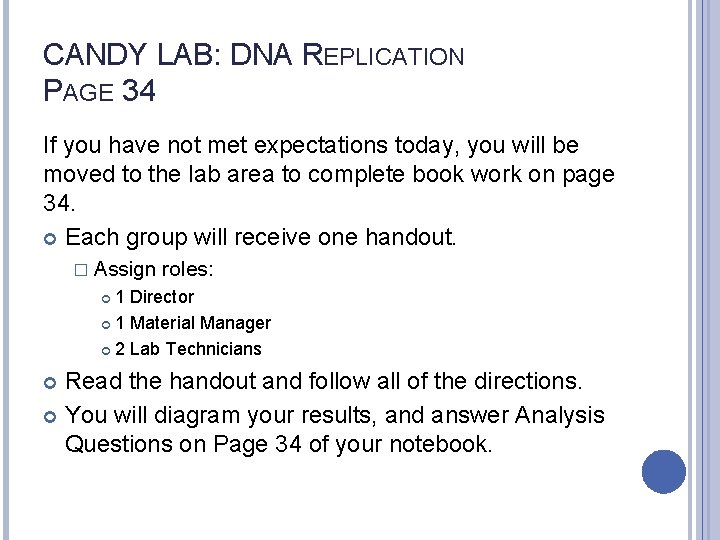 CANDY LAB: DNA REPLICATION
PAGE 34

If you have not met expectations today, you will be moved to the lab area to complete book work on page 34.

Each group will receive one handout.

Assign roles:

1 Director

1 Material Manager

2 Lab Technicians

Read the handout and follow all of the directions.

You will diagram your results, and answer Analysis Questions on Page 34 of your notebook.